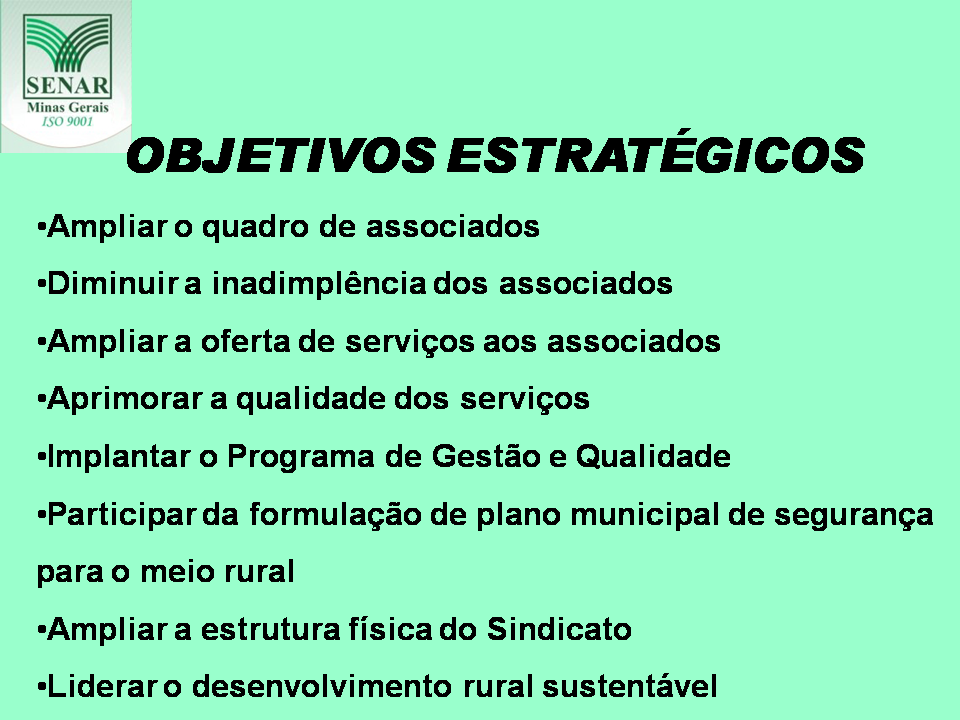 SENAR
Minas Gerais
ISO 9001

OBJETIVOS ESTRATÉGICOS

•Ampliar o quadro de associados
•Diminuir a inadimplência dos associados
•Ampliar a oferta de serviços aos associados
•Aprimorar a qualidade dos serviços
•Implantar o Programa de Gestão e Qualidade
•Participar da formulação de plano municipal de segurança para o meio rural
•Ampliar a estrutura física do Sindicato
•Liderar o desenvolvimento rural sustentável